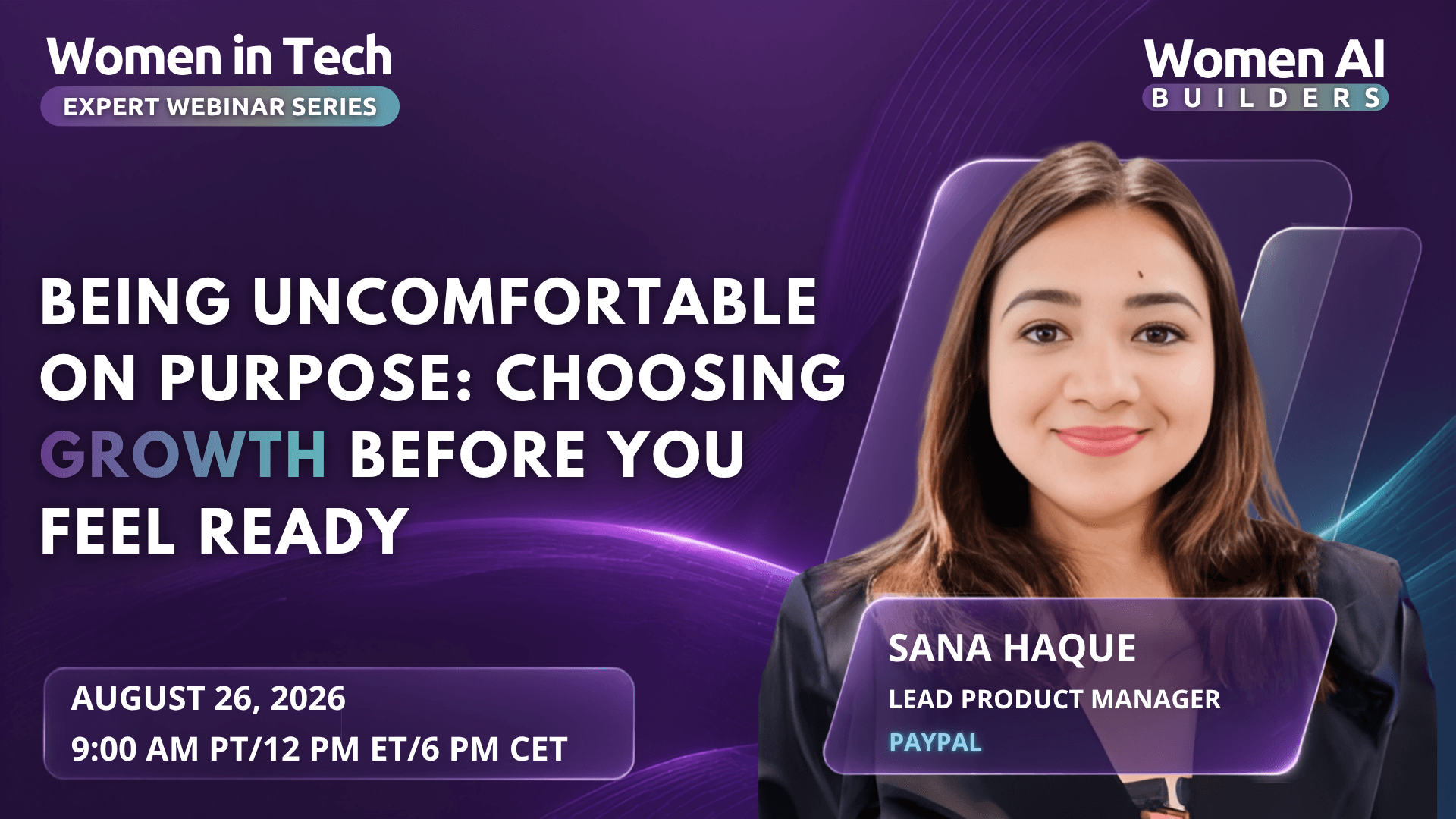 Women in Tech
EXPERT WEBINAR SERIES

Women AI
BUILDERS

BEING UNCOMFORTABLE ON PURPOSE: CHOOSING GROWTH BEFORE YOU FEEL READY

AUGUST 26, 2026
9:00 AM PT/12 PM ET/6 PM CET

SANA HAQUE
LEAD PRODUCT MANAGER
PAYPAL